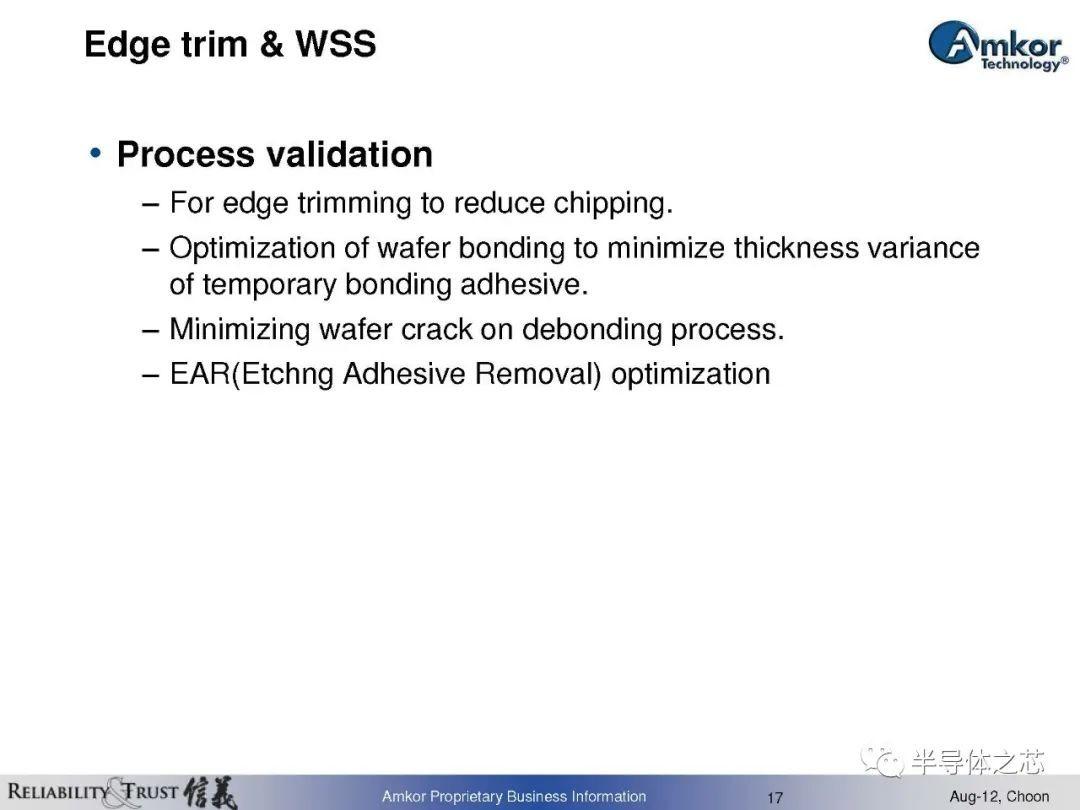 Edge trim & WSS

Amkor Technology®

• Process validation
 – For edge trimming to reduce chipping.
 – Optimization of wafer bonding to minimize thickness variance of temporary bonding adhesive.
 – Minimizing wafer crack on debonding process.
 – EAR(Etchng Adhesive Removal) optimization

半导体之芯

RELIABILITY & TRUST 信義

Amkor Proprietary Business Information

17

Aug-12, Choon